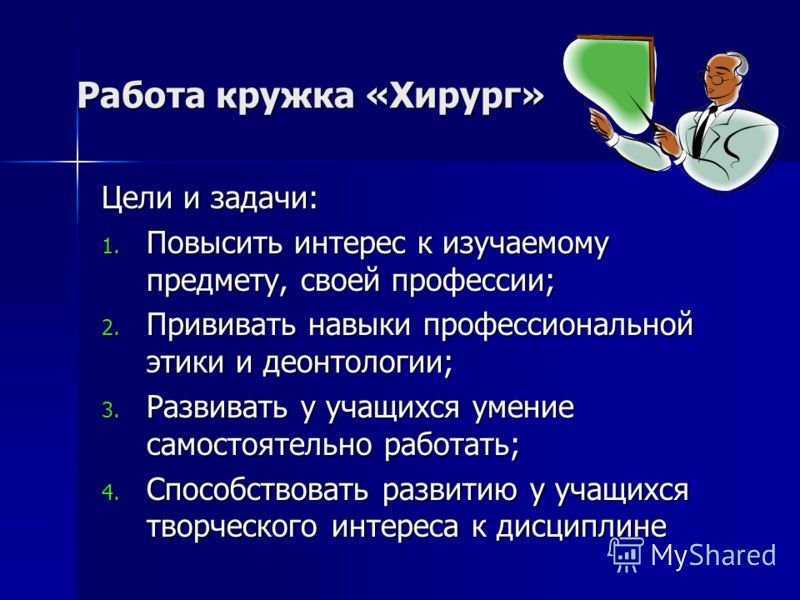 Работа кружка «Хирург»

Цели и задачи:

1. Повысить интерес к изучаемому предмету, своей профессии;
2. Прививать навыки профессиональной этики и деонтологии;
3. Развивать у учащихся умение самостоятельно работать;
4. Способствовать развитию у учащихся творческого интереса к дисциплине

MyShared